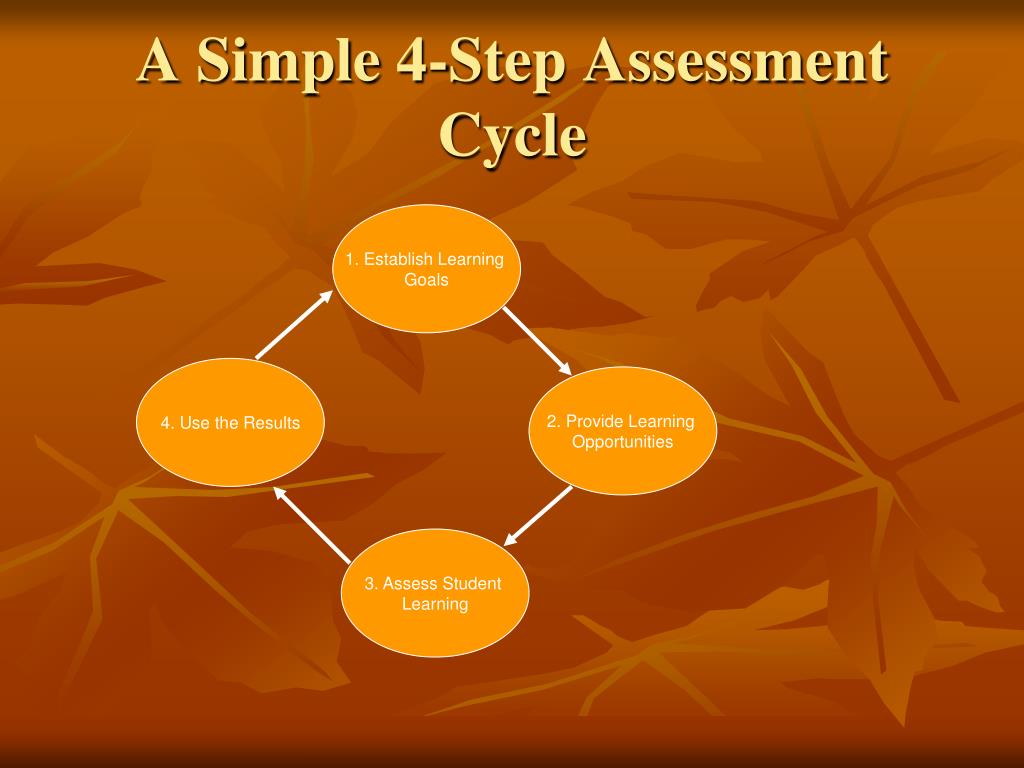 A Simple 4-Step Assessment Cycle

1. Establish Learning Goals

2. Provide Learning Opportunities

3. Assess Student Learning

4. Use the Results